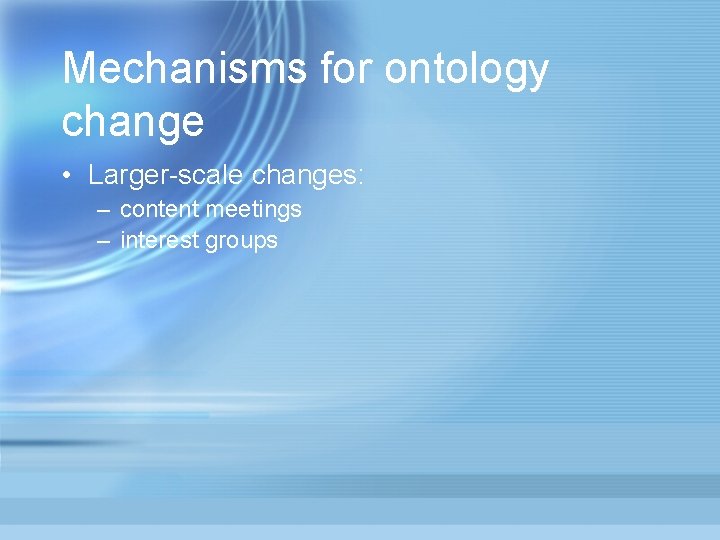 Mechanisms for ontology change

• Larger-scale changes:
– content meetings
– interest groups